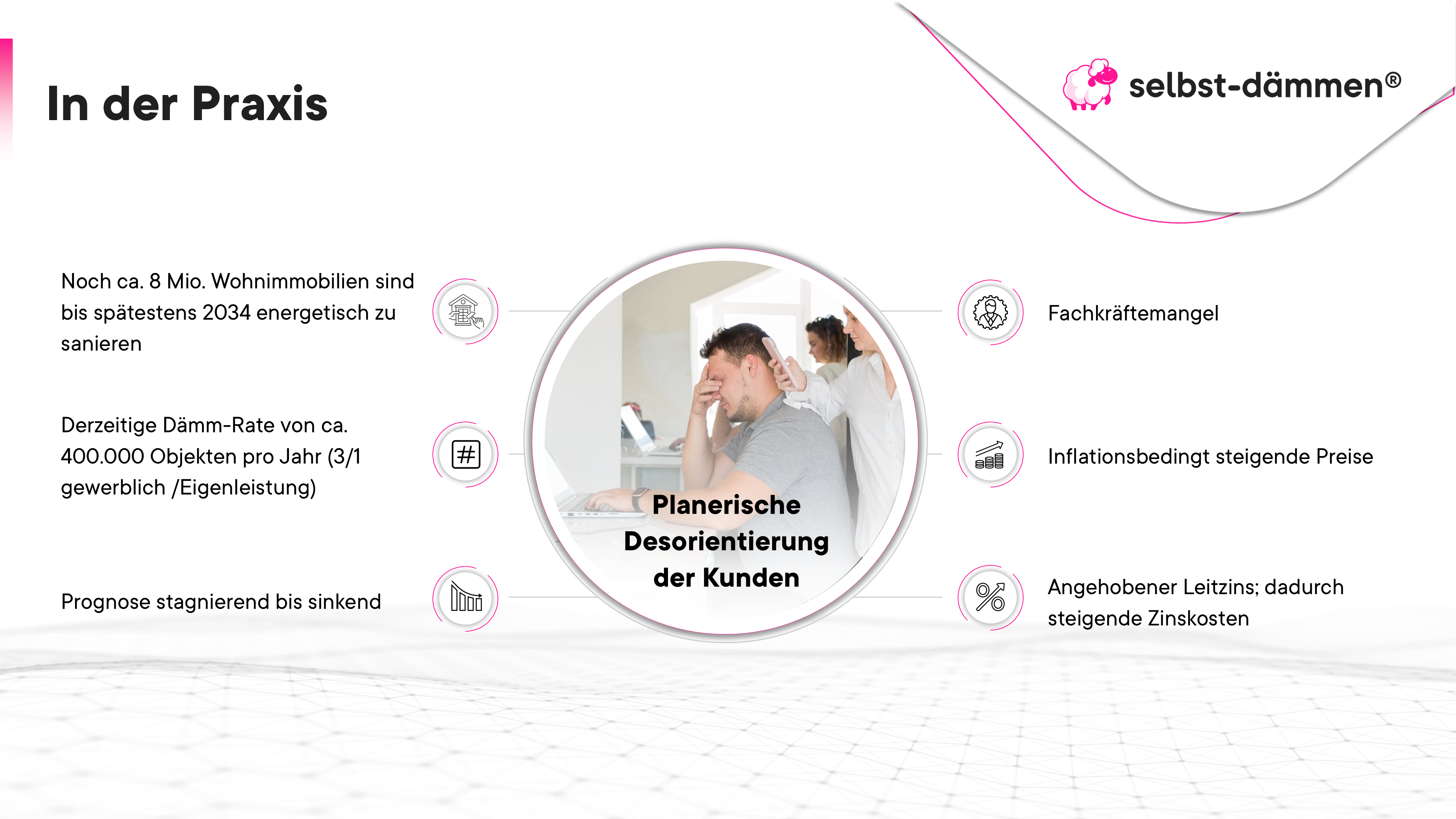 In der Praxis

selbst-dämmen®

Noch ca. 8 Mio. Wohnimmobilien sind bis spätestens 2034 energetisch zu sanieren

Derzeitige Dämm-Rate von ca. 400.000 Objekten pro Jahr (3/1 gewerblich /Eigenleistung)

Prognose stagnierend bis sinkend

Planerische Desorientierung der Kunden

Fachkräftemangel

Inflationsbedingt steigende Preise

Angehobener Leitzins; dadurch steigende Zinskosten